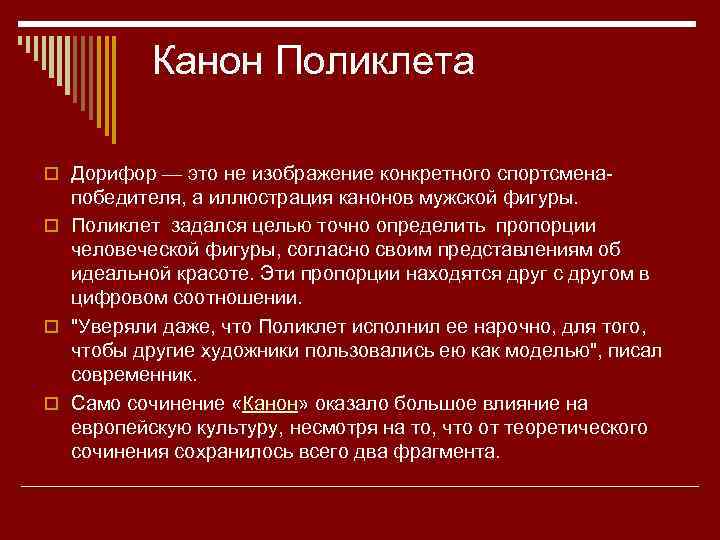 Канон Поликлета

Дорифор — это не изображение конкретного спортсмена-победителя, а иллюстрация канонов мужской фигуры.

Поликлет задался целью точно определить пропорции человеческой фигуры, согласно своим представлениям об идеальной красоте. Эти пропорции находятся друг с другом в цифровом соотношении.

"Уверяли даже, что Поликлет исполнил ее нарочно, для того, чтобы другие художники пользовались ею как моделью", писал современник.

Само сочинение «Канон» оказало большое влияние на европейскую культуру, несмотря на то, что от теоретического сочинения сохранилось всего два фрагмента.